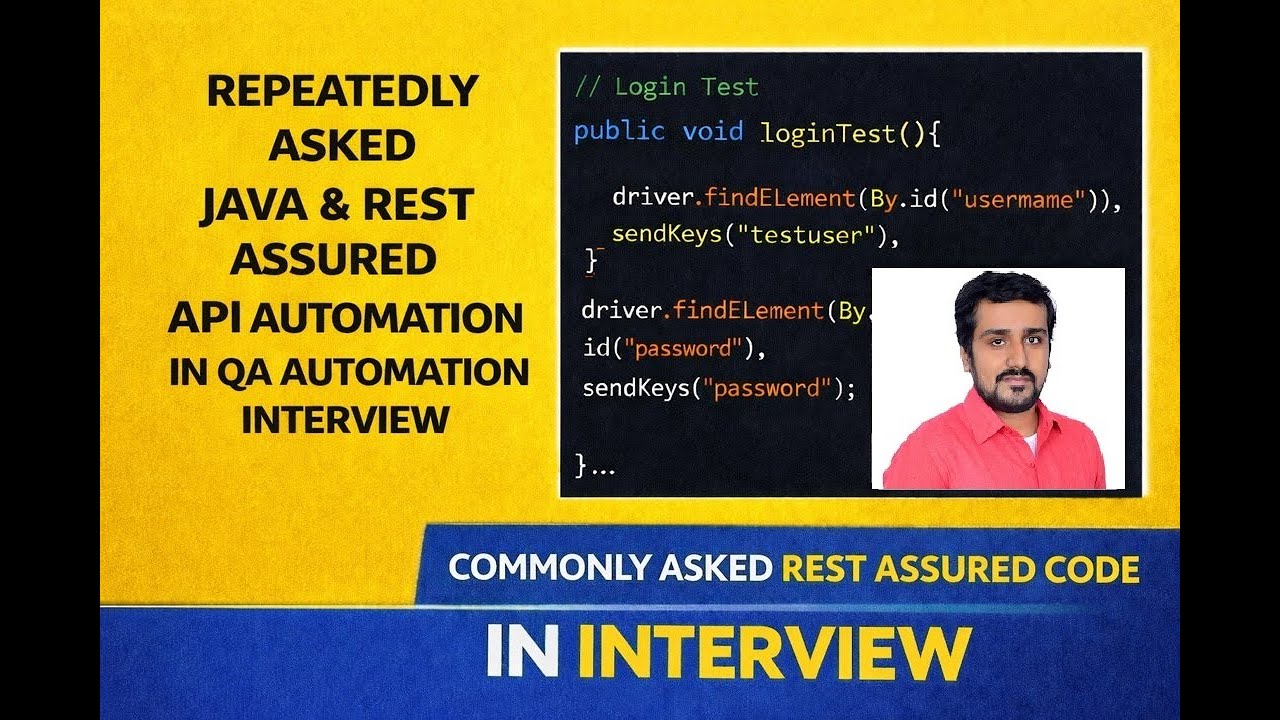 REPEATEDLY ASKED JAVA & REST ASSURED API AUTOMATION IN QA AUTOMATION INTERVIEW

// Login Test
public void loginTest(){

driver.findELement(By.id("usermame")),
sendKeys("testuser"),
}
driver.findELement(By.
id("password"),
sendKeys("password");

}...

COMMONLY ASKED REST ASSURED CODE

IN INTERVIEW